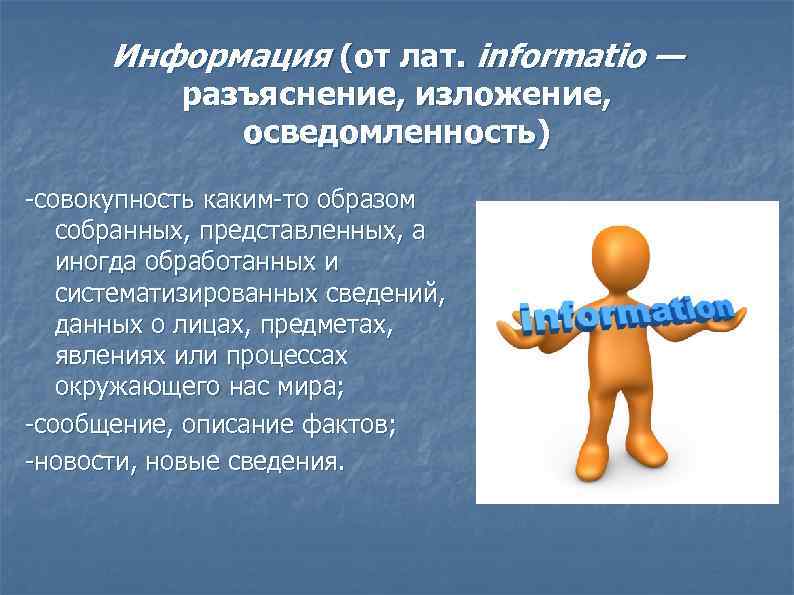 Информация (от лат. informatio — разъяснение, изложение, осведомленность)

-совокупность каким-то образом собранных, представленных, а иногда обработанных и систематизированных сведений, данных о лицах, предметах, явлениях или процессах окружающего нас мира;

-сообщение, описание фактов;

-новости, новые сведения.

information